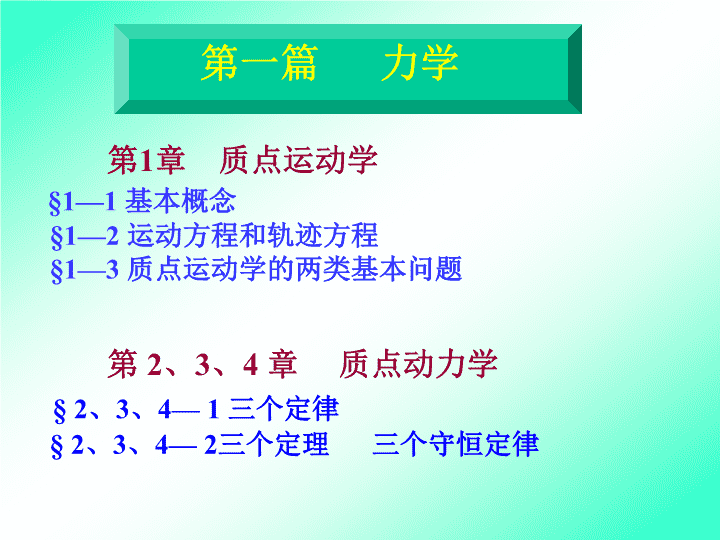 第一篇　力学

第1章　质点运动学

§1—1 基本概念
§1—2 运动方程和轨迹方程
§1—3 质点运动学的两类基本问题

第 2、3、4 章　质点动力学

§ 2、3、4— 1 三个定律
§ 2、3、4— 2三个定理　三个守恒定律